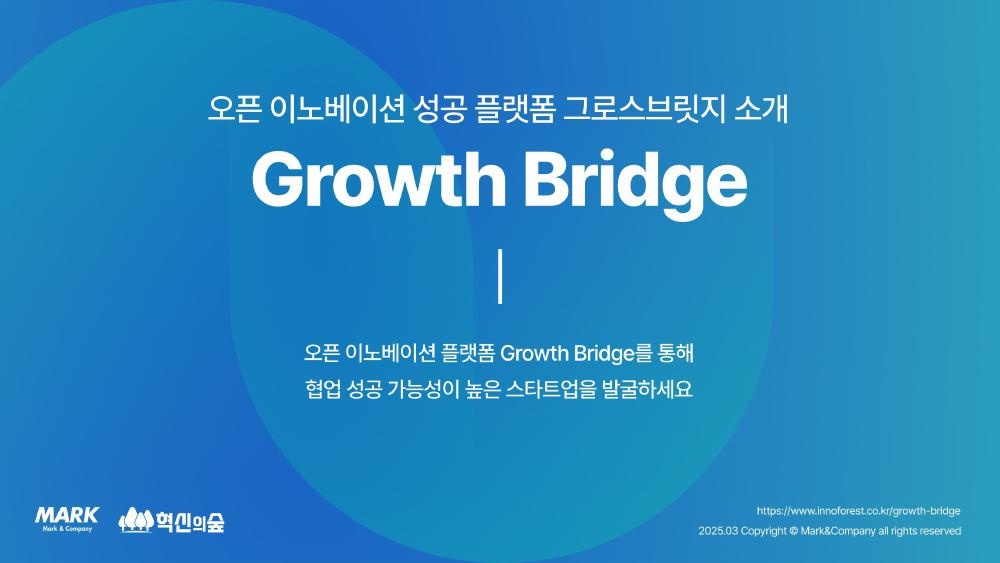 오픈 이노베이션 성공 플랫폼 그로스브릿지 소개

Growth Bridge

오픈 이노베이션 플랫폼 Growth Bridge를 통해
협업 성공 가능성이 높은 스타트업을 발굴하세요

MARK
Mark & Company

혁신의숲

https://www.innoforest.co.kr/growth-bridge
2025.03 Copyright © Mark&Company all rights reserved